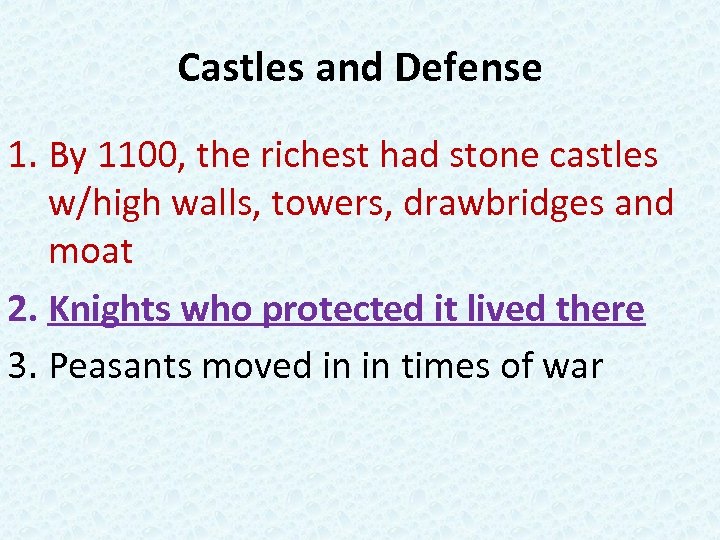 Castles and Defense

1. By 1100, the richest had stone castles w/high walls, towers, drawbridges and moat
2. Knights who protected it lived there
3. Peasants moved in in times of war